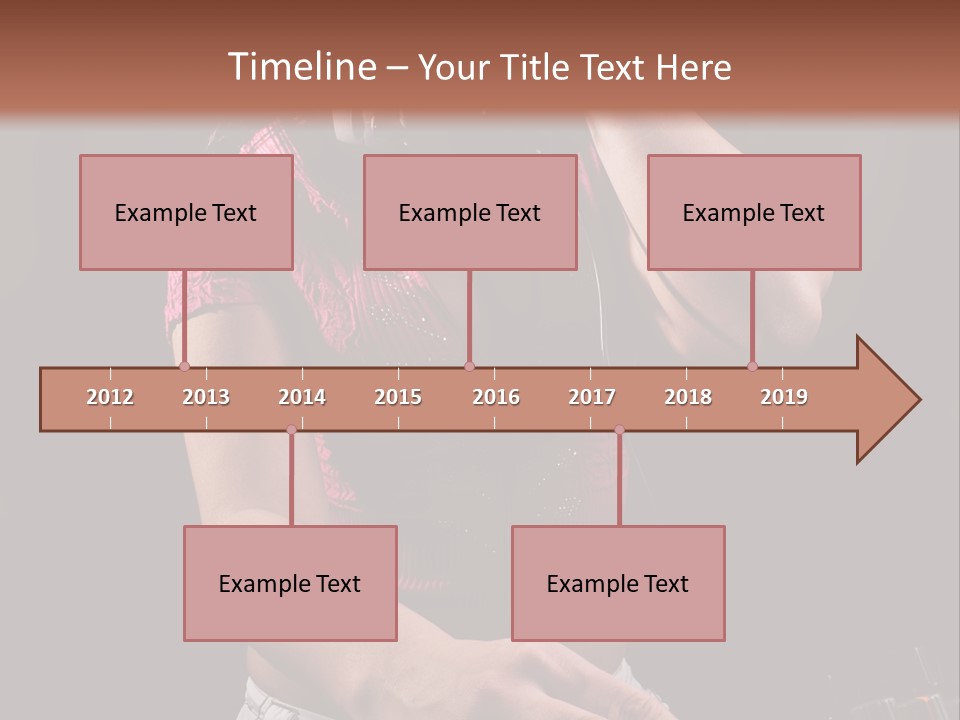 Timeline – Your Title Text Here

Example Text

Example Text

Example Text

2012 2013 2014 2015 2016 2017 2018 2019

Example Text

Example Text